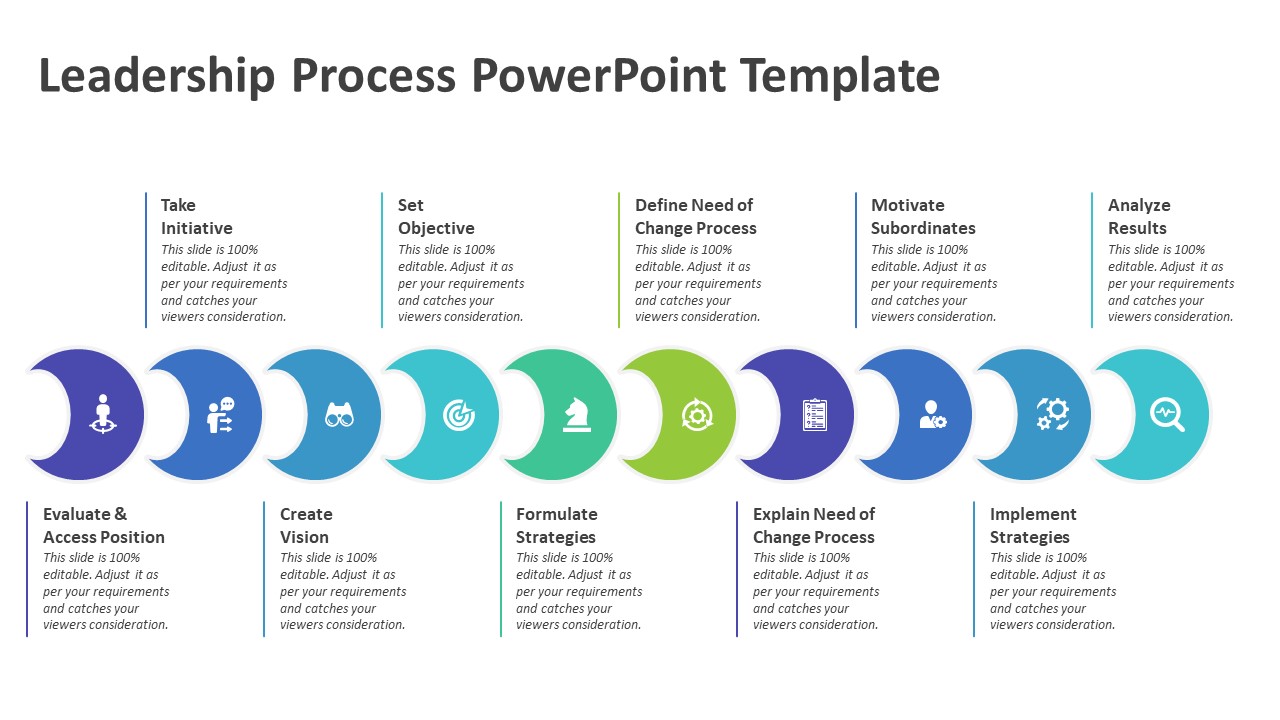 Leadership Process PowerPoint Template

Take Initiative
This slide is 100% editable. Adjust it as per your requirements and catches your viewers consideration.

Set Objective
This slide is 100% editable. Adjust it as per your requirements and catches your viewers consideration.

Define Need of Change Process
This slide is 100% editable. Adjust it as per your requirements and catches your viewers consideration.

Motivate Subordinates
This slide is 100% editable. Adjust it as per your requirements and catches your viewers consideration.

Analyze Results
This slide is 100% editable. Adjust it as per your requirements and catches your viewers consideration.

Evaluate & Access Position
This slide is 100% editable. Adjust it as per your requirements and catches your viewers consideration.

Create Vision
This slide is 100% editable. Adjust it as per your requirements and catches your viewers consideration.

Formulate Strategies
This slide is 100% editable. Adjust it as per your requirements and catches your viewers consideration.

Explain Need of Change Process
This slide is 100% editable. Adjust it as per your requirements and catches your viewers consideration.

Implement Strategies
This slide is 100% editable. Adjust it as per your requirements and catches your viewers consideration.